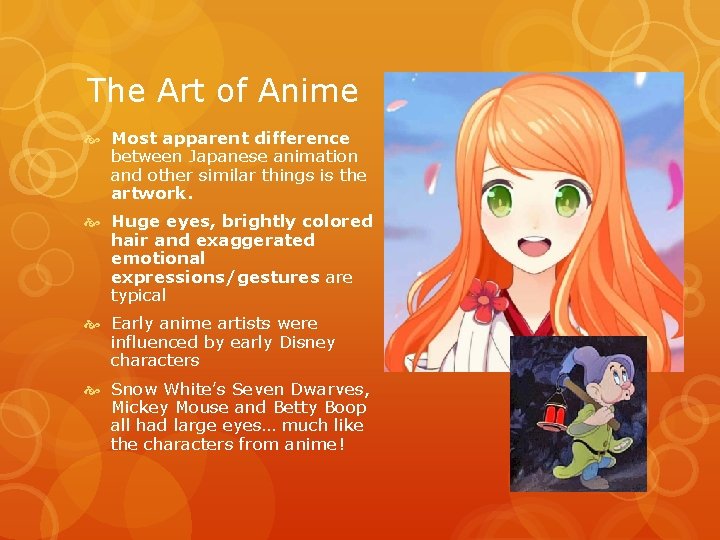 The Art of Anime

Most apparent difference between Japanese animation and other similar things is the artwork.

Huge eyes, brightly colored hair and exaggerated emotional expressions/gestures are typical

Early anime artists were influenced by early Disney characters

Snow White's Seven Dwarves, Mickey Mouse and Betty Boop all had large eyes… much like the characters from anime!